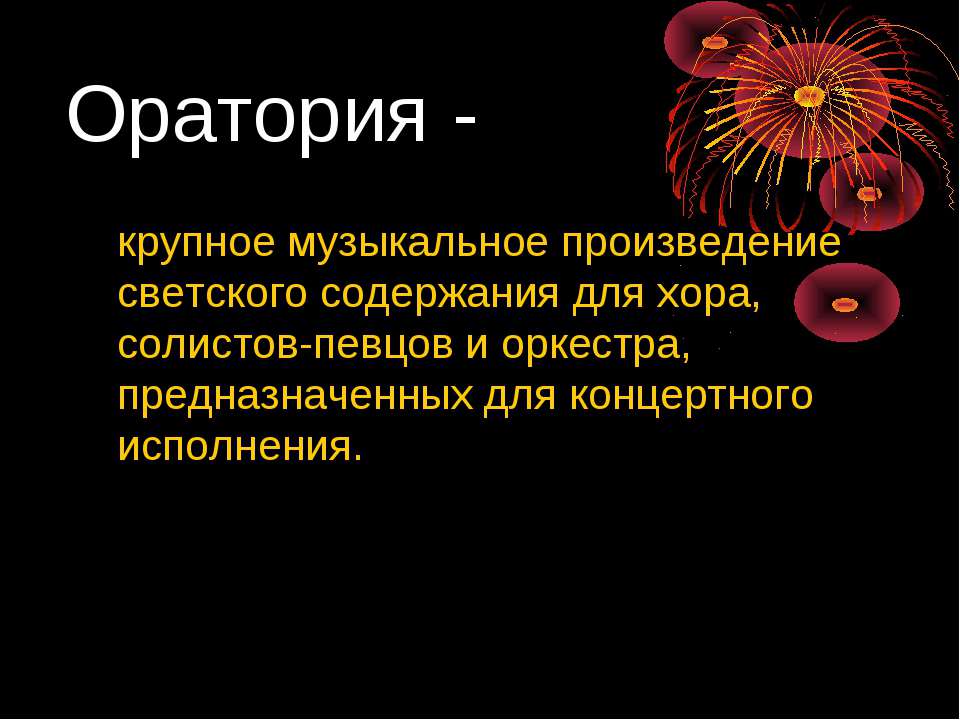 Оратория -

крупное музыкальное произведение светского содержания для хора, солистов-певцов и оркестра, предназначенных для концертного исполнения.